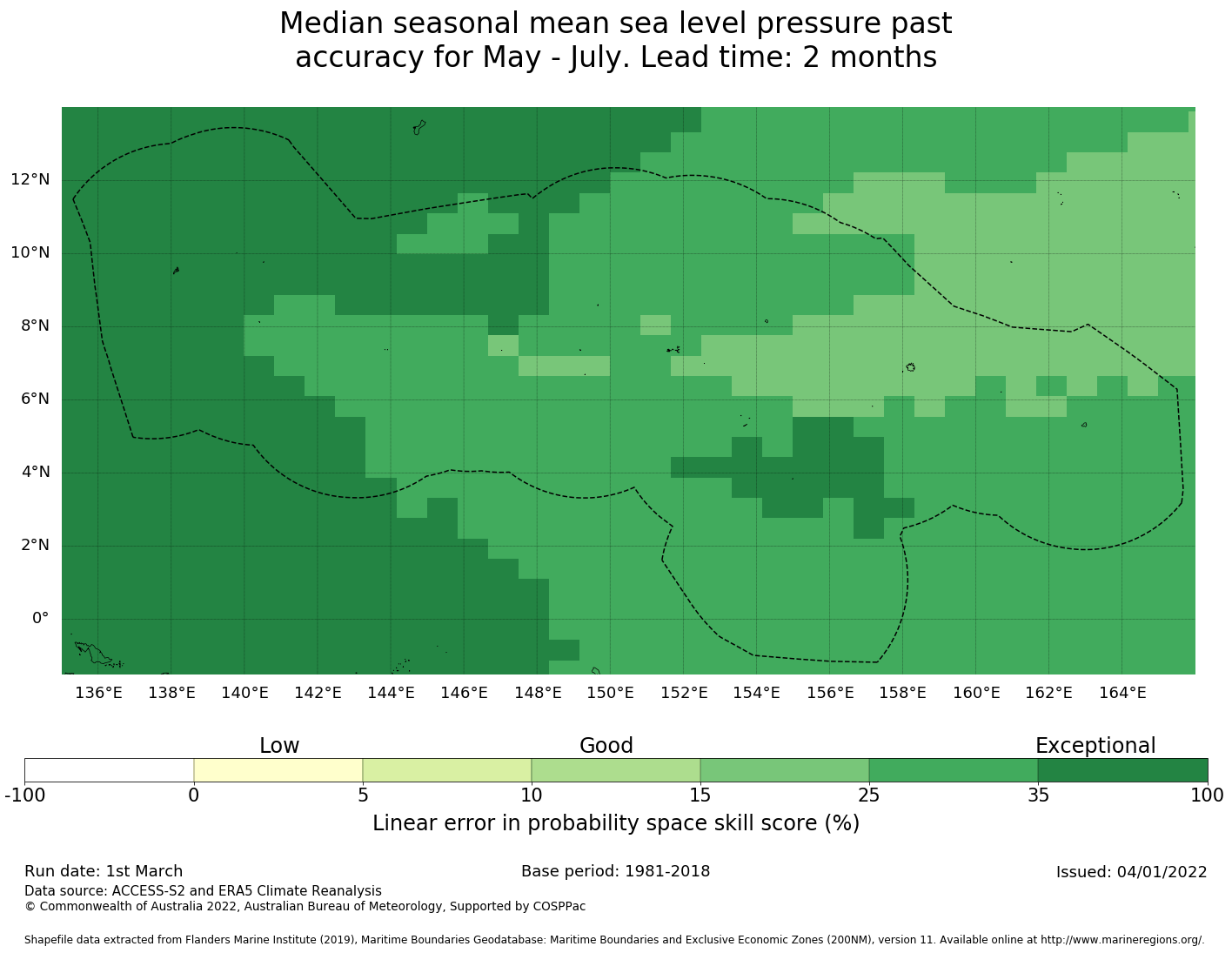 Median seasonal mean sea level pressure past accuracy for May - July. Lead time: 2 months

12°N
10°N
8°N
6°N
4°N
2°N
0°

136°E 138°E 140°E 142°E 144°E 146°E 148°E 150°E 152°E 154°E 156°E 158°E 160°E 162°E 164°E

Low
Good
Exceptional

-100 0 5 10 15 25 35 100

Linear error in probability space skill score (%)

Run date: 1st March
Base period: 1981-2018
Issued: 04/01/2022
Data source: ACCESS-S2 and ERA5 Climate Reanalysis
© Commonwealth of Australia 2022, Australian Bureau of Meteorology, Supported by COSPPac

Shapefile data extracted from Flanders Marine Institute (2019), Maritime Boundaries Geodatabase: Maritime Boundaries and Exclusive Economic Zones (200NM), version 11. Available online at http://www.marineregions.org/.